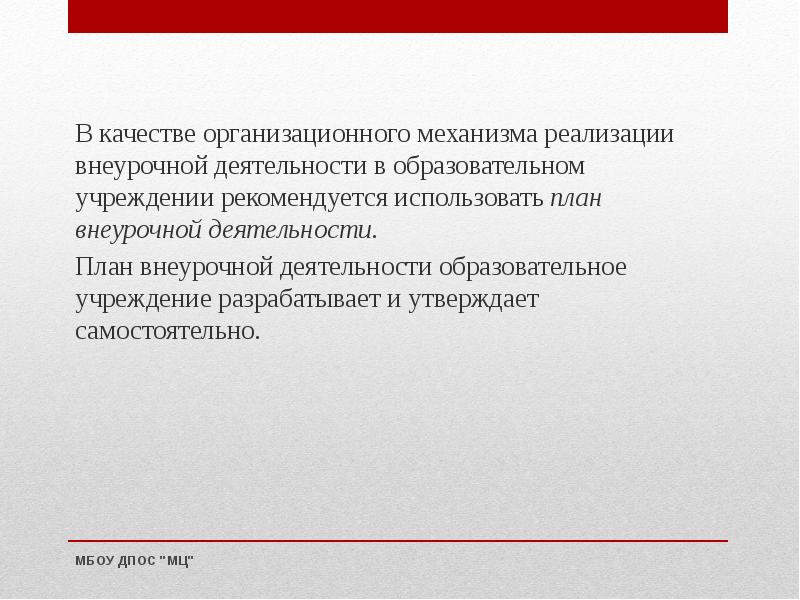 В качестве организационного механизма реализации внеурочной деятельности в образовательном учреждении рекомендуется использовать план внеурочной деятельности.

План внеурочной деятельности образовательное учреждение разрабатывает и утверждает самостоятельно.

МБОУ ДПОС "МЦ"